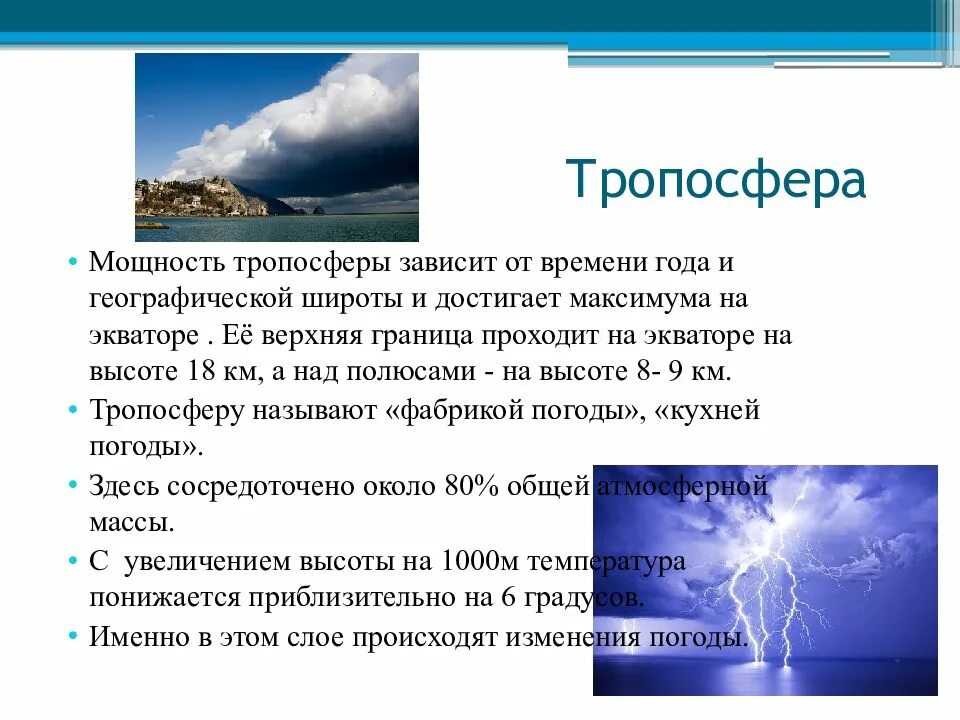 Тропосфера

• Мощность тропосферы зависит от времени года и географической широты и достигает максимума на экваторе . Её верхняя граница проходит на экваторе на высоте 18 км, а над полюсами - на высоте 8- 9 км.
• Тропосферу называют «фабрикой погоды», «кухней погоды».
• Здесь сосредоточено около 80% общей атмосферной массы.
• С увеличением высоты на 1000м температура понижается приблизительно на 6 градусов.
• Именно в этом слое происходят изменения погоды.